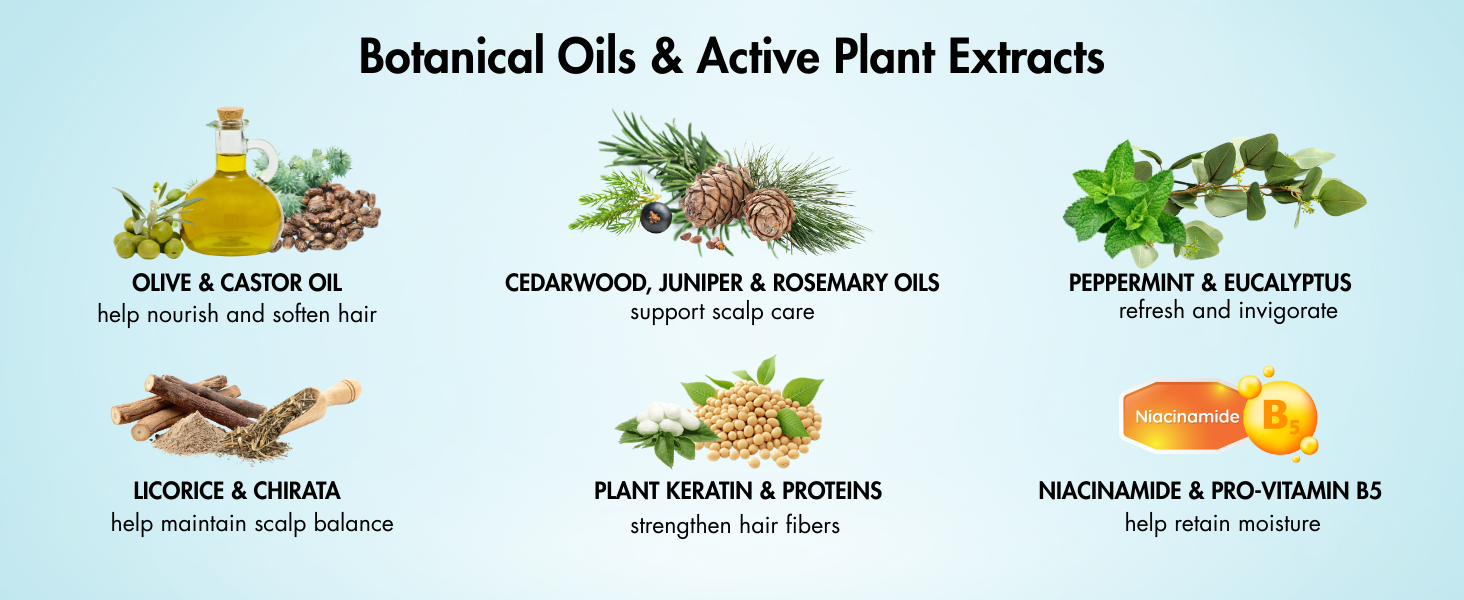 Botanical Oils & Active Plant Extracts

OLIVE & CASTOR OIL
help nourish and soften hair

CEDARWOOD, JUNIPER & ROSEMARY OILS
support scalp care

PEPPERMINT & EUCALYPTUS
refresh and invigorate

LICORICE & CHIRATA
help maintain scalp balance

PLANT KERATIN & PROTEINS
strengthen hair fibers

Niacinamide $B_5$

NIACINAMIDE & PRO-VITAMIN B5
help retain moisture